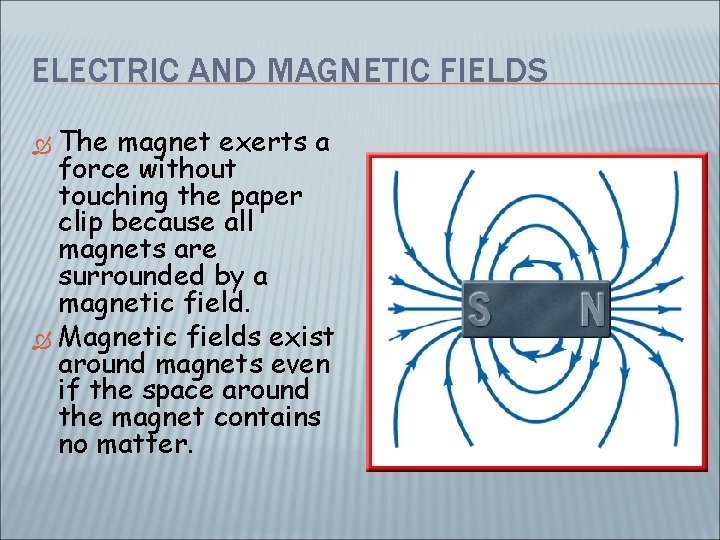 ELECTRIC AND MAGNETIC FIELDS

The magnet exerts a force without touching the paper clip because all magnets are surrounded by a magnetic field.

Magnetic fields exist around magnets even if the space around the magnet contains no matter.

S N